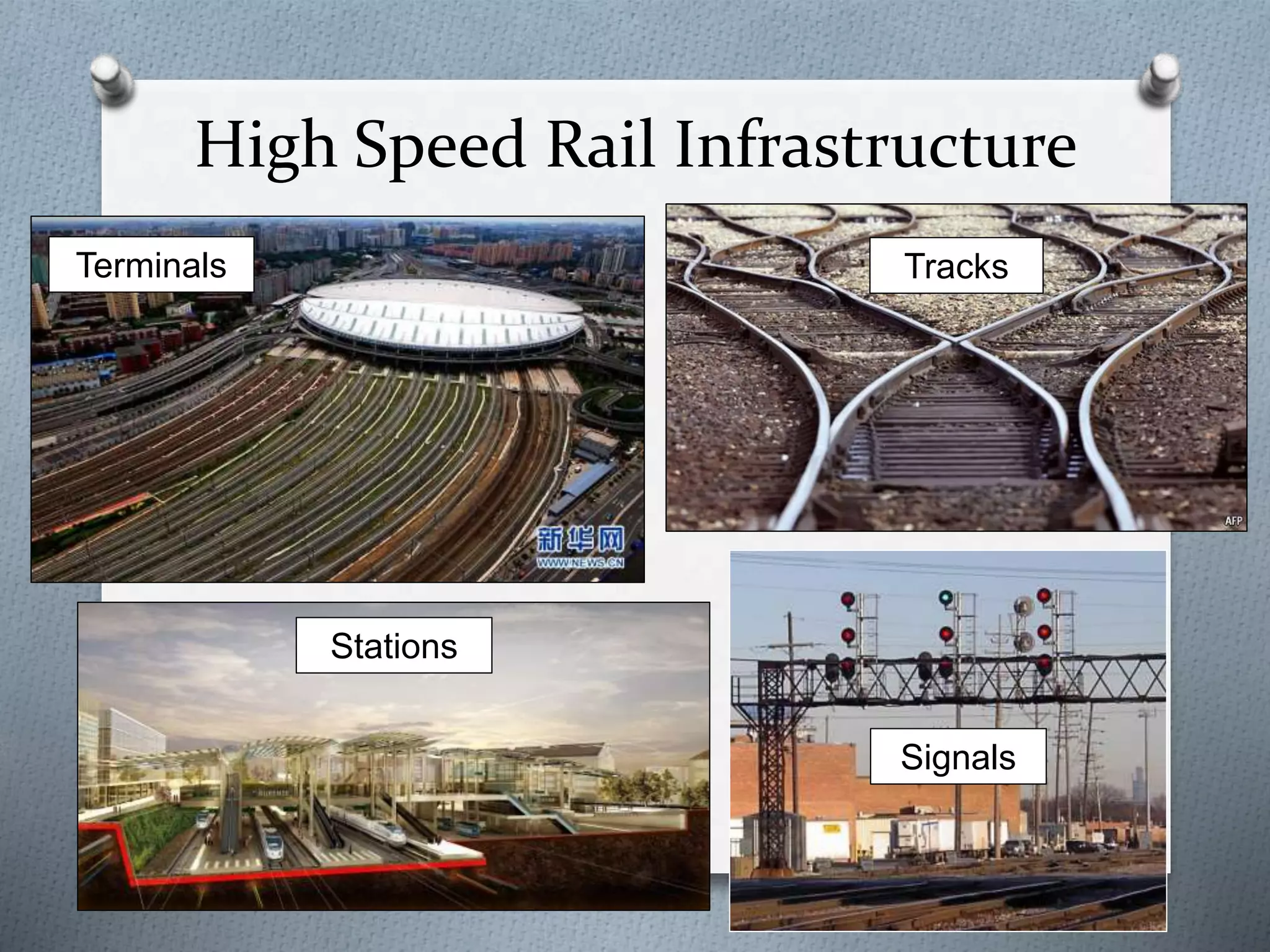 High Speed Rail Infrastructure

Terminals

新华网
WWW.NEWS.CN

Tracks

AFP

Stations

Signals